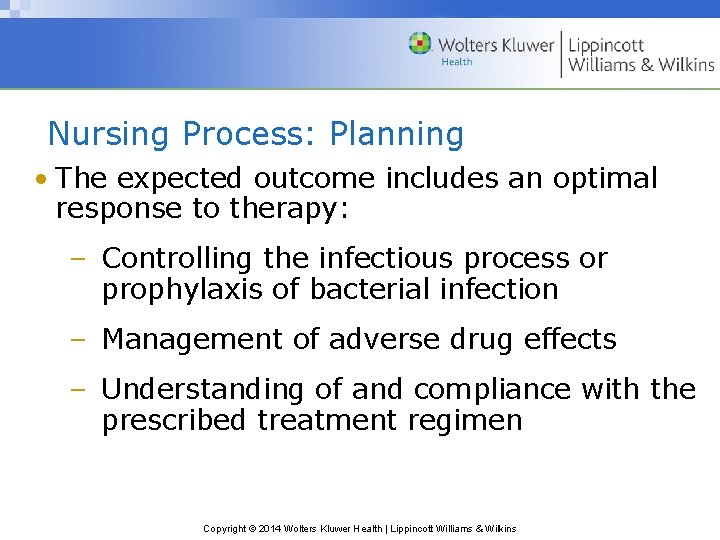 Wolters Kluwer Health | Lippincott Williams & Wilkins

Nursing Process: Planning

• The expected outcome includes an optimal response to therapy:

– Controlling the infectious process or prophylaxis of bacterial infection

– Management of adverse drug effects

– Understanding of and compliance with the prescribed treatment regimen

Copyright © 2014 Wolters Kluwer Health | Lippincott Williams & Wilkins